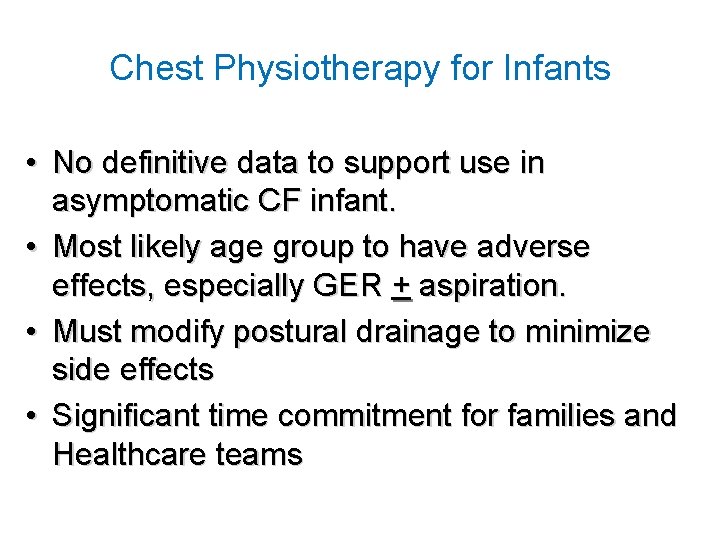 Chest Physiotherapy for Infants

• No definitive data to support use in asymptomatic CF infant.
• Most likely age group to have adverse effects, especially GER $\pm$ aspiration.
• Must modify postural drainage to minimize side effects
• Significant time commitment for families and Healthcare teams